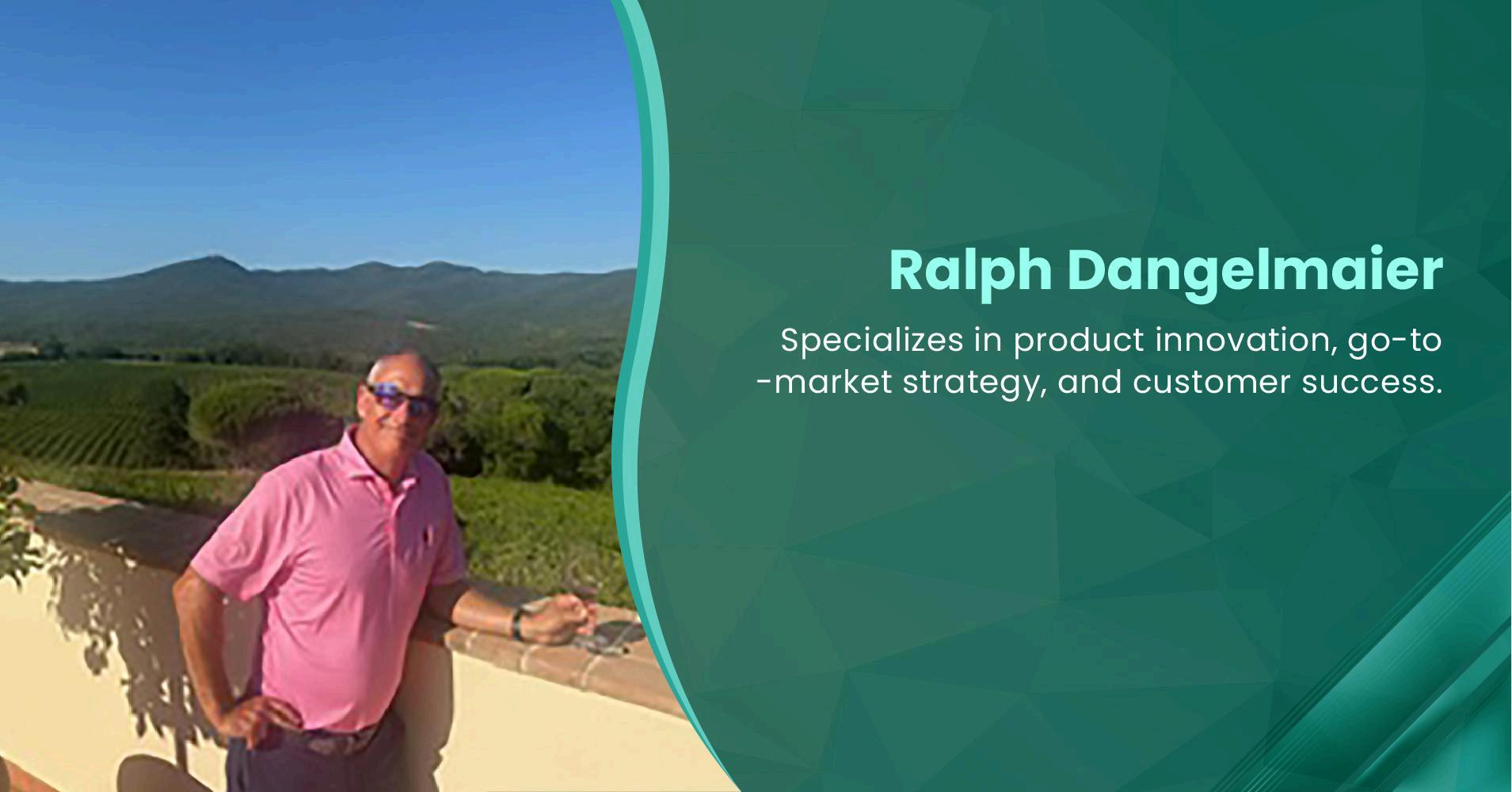 Ralph Dangelmaier

Specializes in product innovation, go-to-market strategy, and customer success.